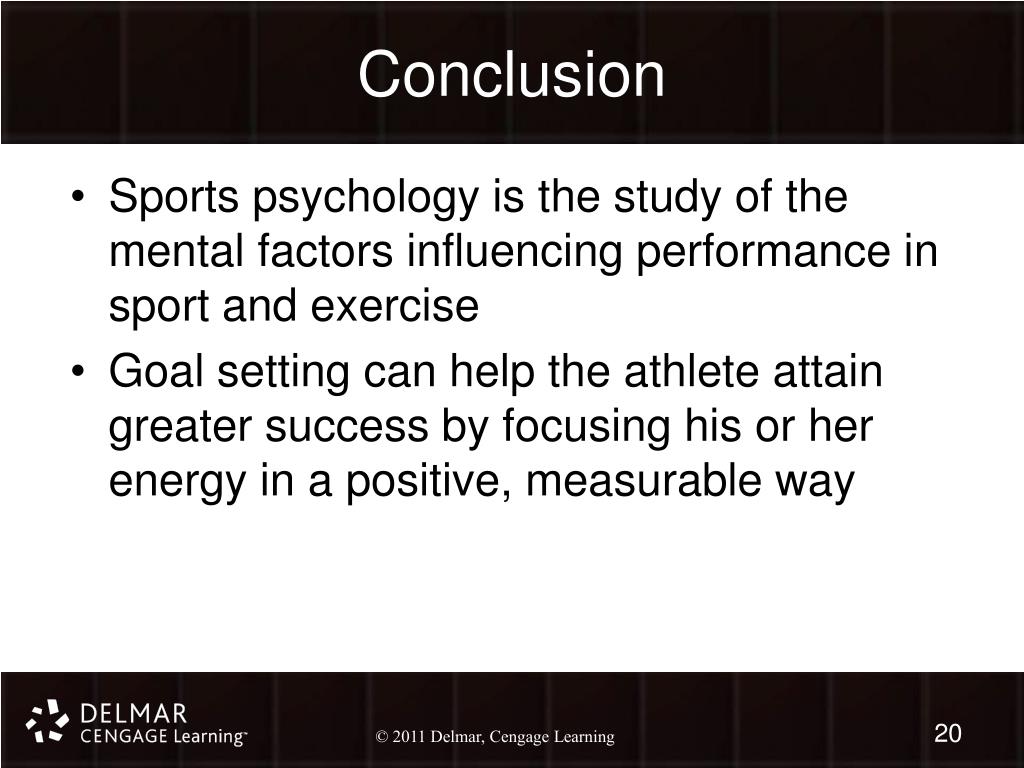 Conclusion

• Sports psychology is the study of the mental factors influencing performance in sport and exercise

• Goal setting can help the athlete attain greater success by focusing his or her energy in a positive, measurable way

DELMAR
CENGAGE Learning™

© 2011 Delmar, Cengage Learning

20